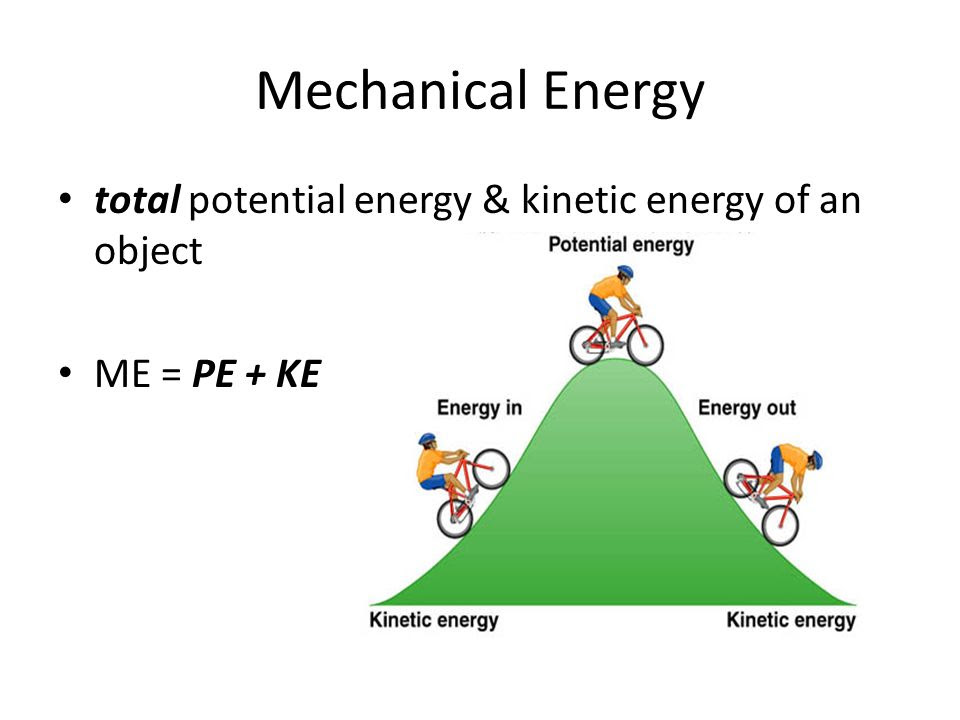 Mechanical Energy

• total potential energy & kinetic energy of an object

• ME = PE + KE

Potential energy

Energy in

Energy out

Kinetic energy

Kinetic energy